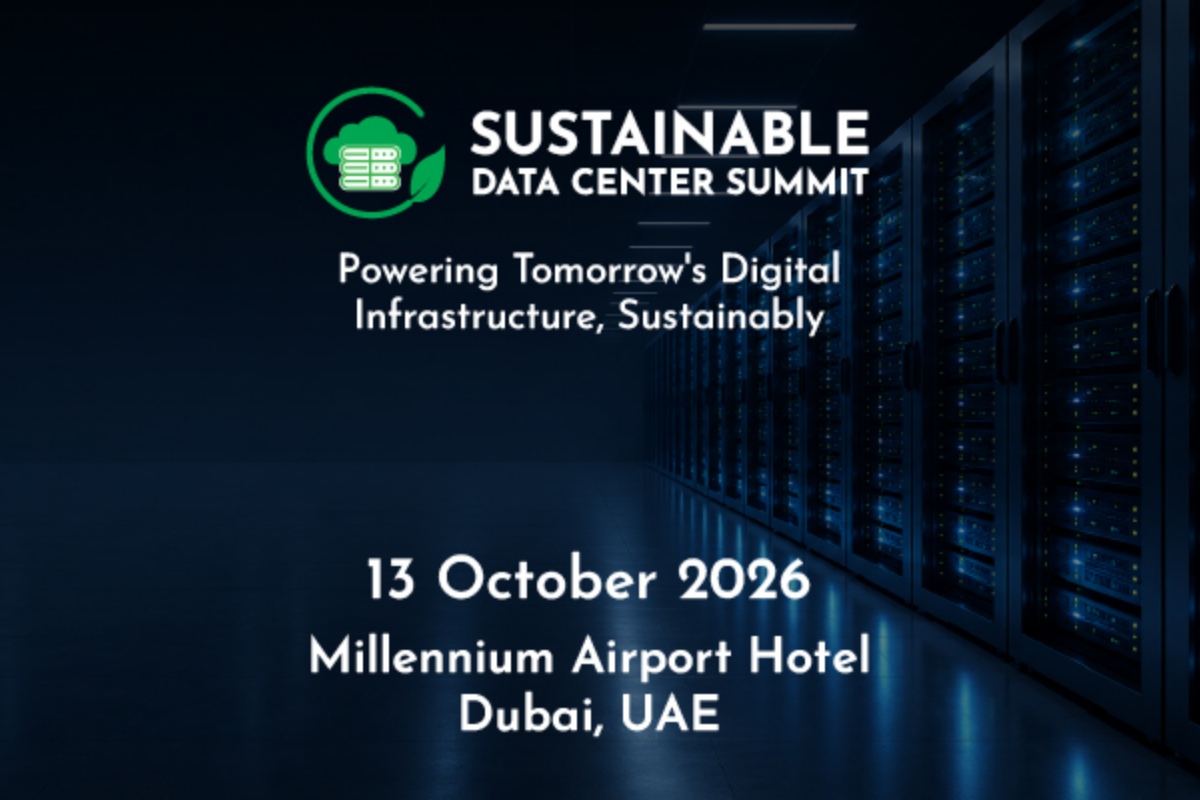 SUSTAINABLE
DATA CENTER SUMMIT

Powering Tomorrow's Digital Infrastructure, Sustainably

13 October 2026

Millennium Airport Hotel
Dubai, UAE